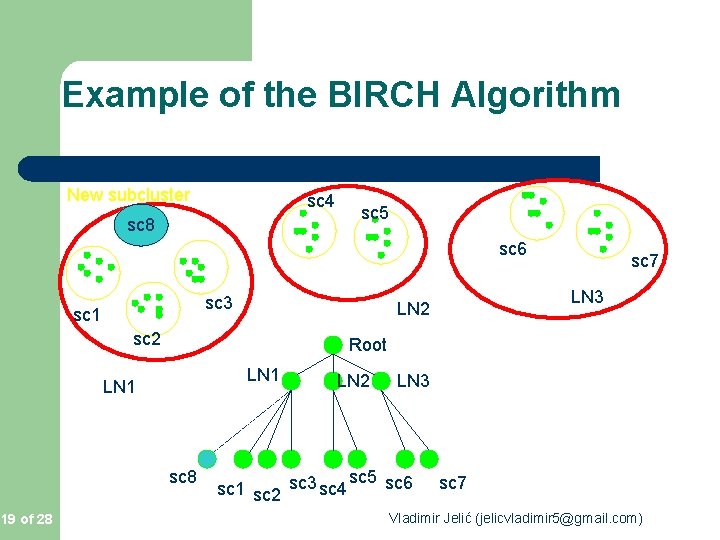 Example of the BIRCH Algorithm

New subcluster

sc8

sc1

sc2

sc3

LN1

sc4

sc5

LN2

sc6

sc7

LN3

Root

LN1

LN2

LN3

sc8

sc1

sc2

sc3

sc4

sc5

sc6

sc7

19 of 28

Vladimir Jelić (jelicvladimir5@gmail.com)